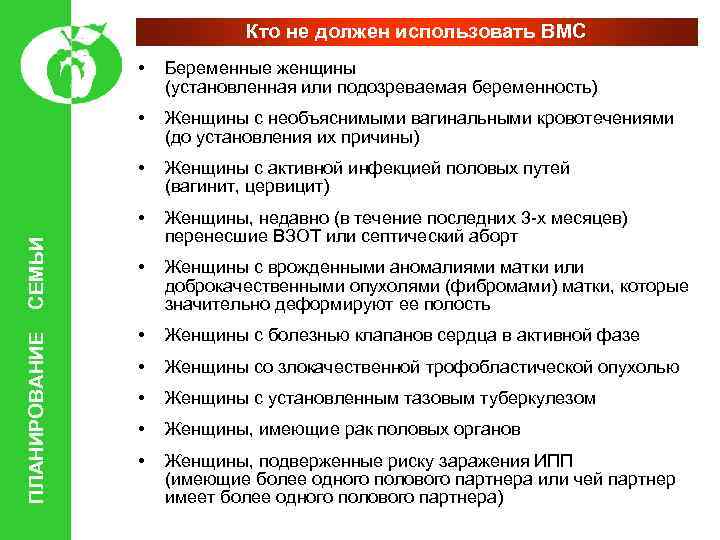 ПЛАНИРОВАНИЕ СЕМЬИ

Кто не должен использовать ВМС

• Беременные женщины (установленная или подозреваемая беременность)

• Женщины с необъяснимыми вагинальными кровотечениями (до установления их причины)

• Женщины с активной инфекцией половых путей (вагинит, цервицит)

• Женщины, недавно (в течение последних 3-х месяцев) перенесшие ВЗОТ или септический аборт

• Женщины с врожденными аномалиями матки или доброкачественными опухолями (фибромами) матки, которые значительно деформируют ее полость

• Женщины с болезнью клапанов сердца в активной фазе

• Женщины со злокачественной трофобластической опухолью

• Женщины с установленным тазовым туберкулезом

• Женщины, имеющие рак половых органов

• Женщины, подверженные риску заражения ИПП (имеющие более одного полового партнера или чей партнер имеет более одного полового партнера)